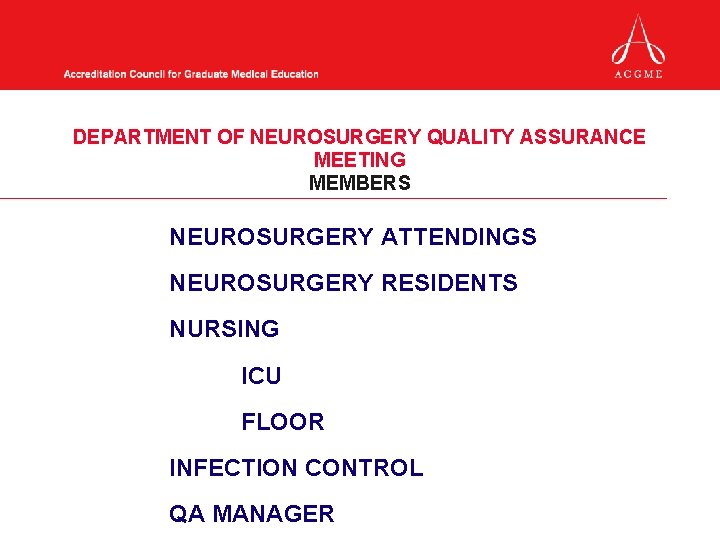 Accreditation Council for Graduate Medical Education

ACGME

DEPARTMENT OF NEUROSURGERY QUALITY ASSURANCE MEETING
MEMBERS

NEUROSURGERY ATTENDINGS

NEUROSURGERY RESIDENTS

NURSING

ICU

FLOOR

INFECTION CONTROL

QA MANAGER